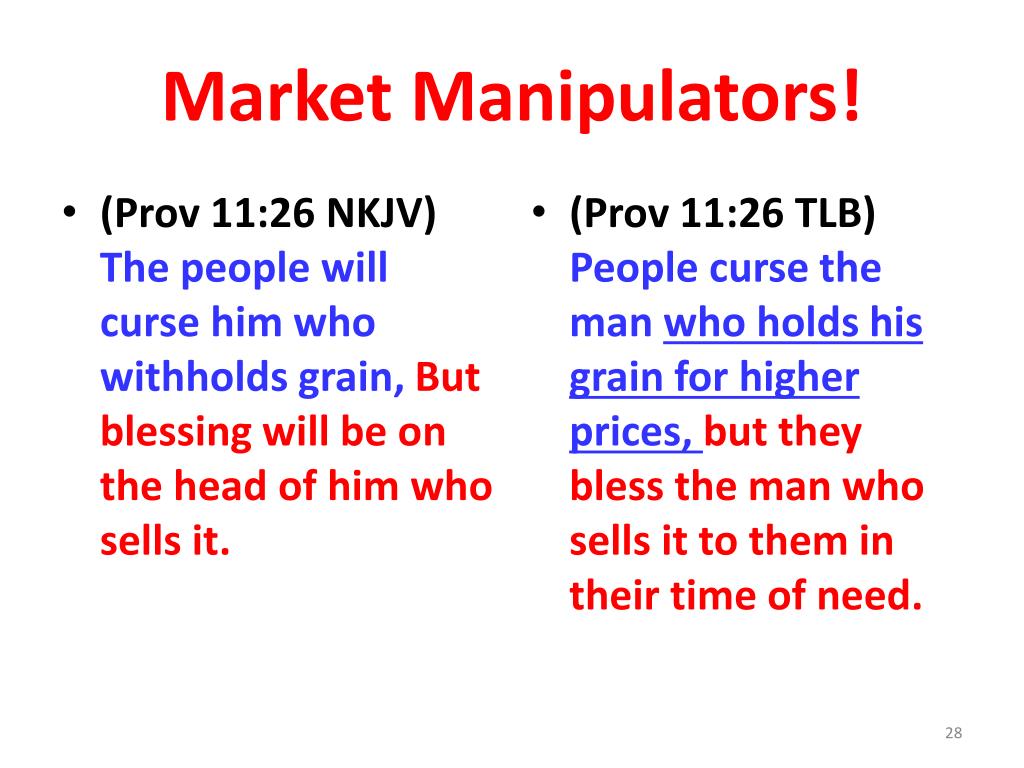 Market Manipulators!

• (Prov 11:26 NKJV) The people will curse him who withholds grain, But blessing will be on the head of him who sells it.

• (Prov 11:26 TLB) People curse the man who holds his grain for higher prices, but they bless the man who sells it to them in their time of need.

28